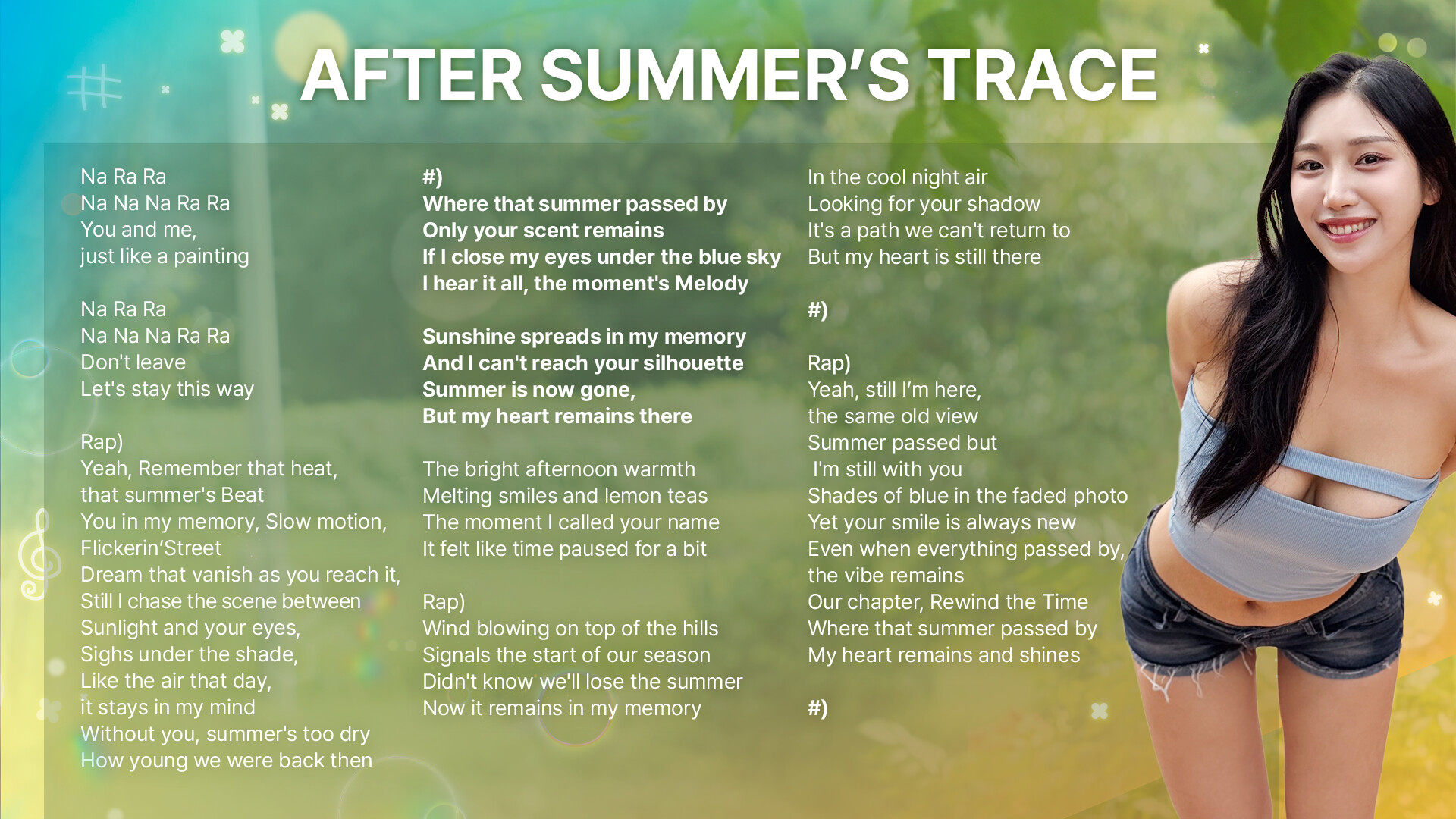 AFTER SUMMER'S TRACE

Na Ra Ra
Na Na Na Ra Ra
You and me,
just like a painting

Na Ra Ra
Na Na Na Ra Ra
Don't leave
Let's stay this way

Rap)
Yeah, Remember that heat,
that summer's Beat
You in my memory, Slow motion,
Flickerin'Street
Dream that vanish as you reach it,
Still I chase the scene between
Sunlight and your eyes,
Sighs under the shade,
Like the air that day,
it stays in my mind
Without you, summer's too dry
How young we were back then

#)
Where that summer passed by
Only your scent remains
If I close my eyes under the blue sky
I hear it all, the moment's Melody

Sunshine spreads in my memory
And I can't reach your silhouette
Summer is now gone,
But my heart remains there

The bright afternoon warmth
Melting smiles and lemon teas
The moment I called your name
It felt like time paused for a bit

Rap)
Wind blowing on top of the hills
Signals the start of our season
Didn't know we'll lose the summer
Now it remains in my memory

In the cool night air
Looking for your shadow
It's a path we can't return to
But my heart is still there

#)

Rap)
Yeah, still I'm here,
the same old view
Summer passed but
I'm still with you
Shades of blue in the faded photo
Yet your smile is always new
Even when everything passed by,
the vibe remains
Our chapter, Rewind the Time
Where that summer passed by
My heart remains and shines

#)